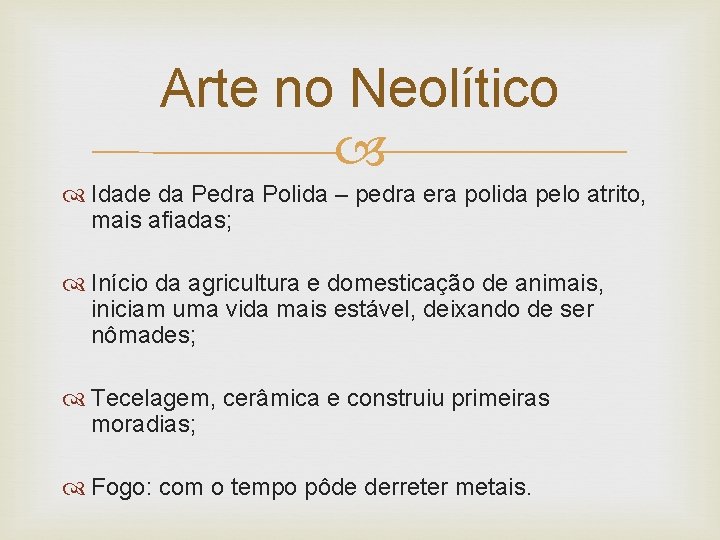 Arte no Neolítico

Idade da Pedra Polida – pedra era polida pelo atrito, mais afiadas;

Início da agricultura e domesticação de animais, iniciam uma vida mais estável, deixando de ser nômades;

Tecelagem, cerâmica e construiu primeiras moradias;

Fogo: com o tempo pôde derreter metais.